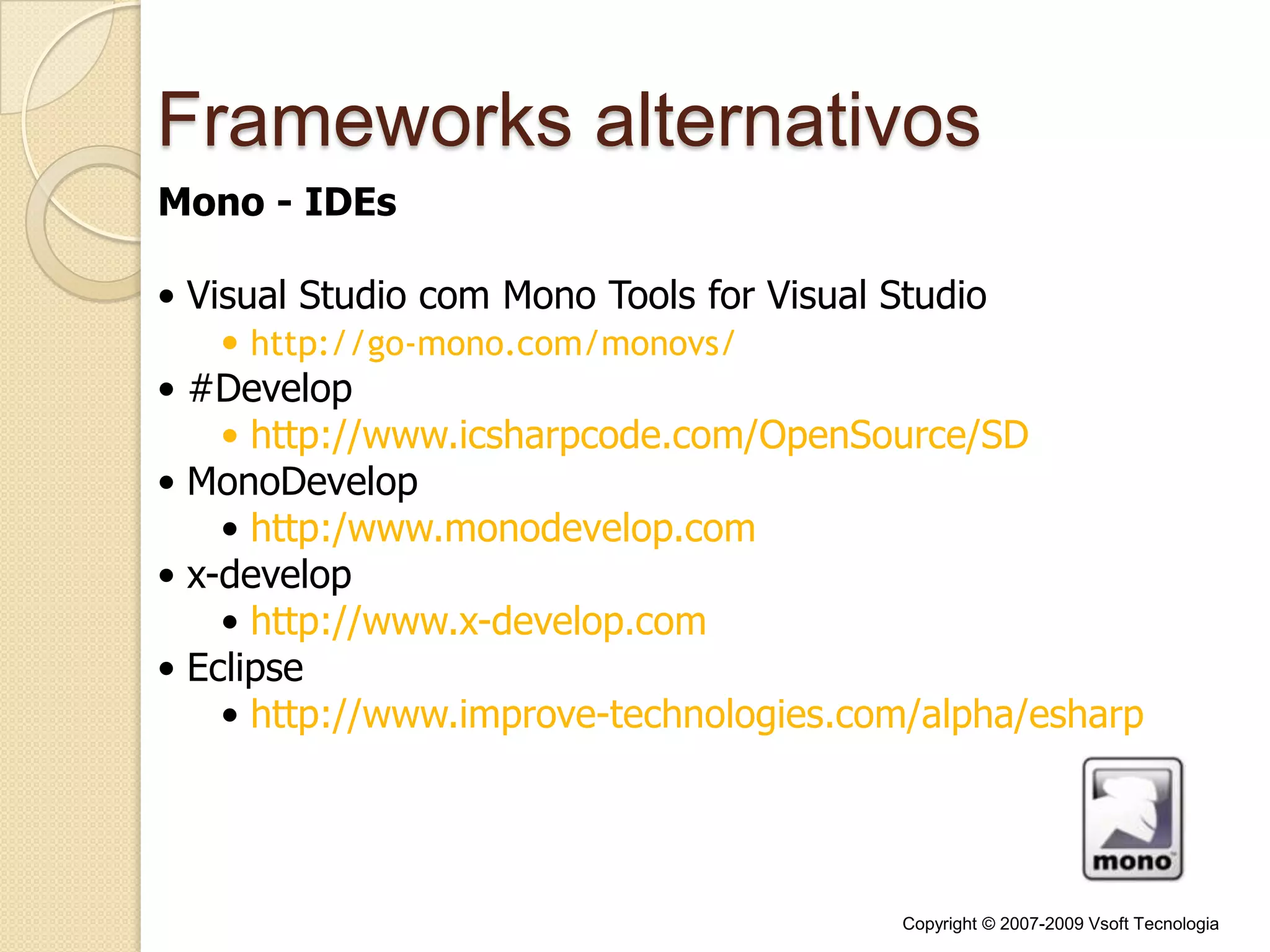 Frameworks alternativos

Mono - IDEs

• Visual Studio com Mono Tools for Visual Studio
  • http://go-mono.com/monovs/
• #Develop
  • http://www.icsharpcode.com/OpenSource/SD
• MonoDevelop
  • http:/www.monodevelop.com
• x-develop
  • http://www.x-develop.com
• Eclipse
  • http://www.improve-technologies.com/alpha/esharp

mono

Copyright © 2007-2009 Vsoft Tecnologia